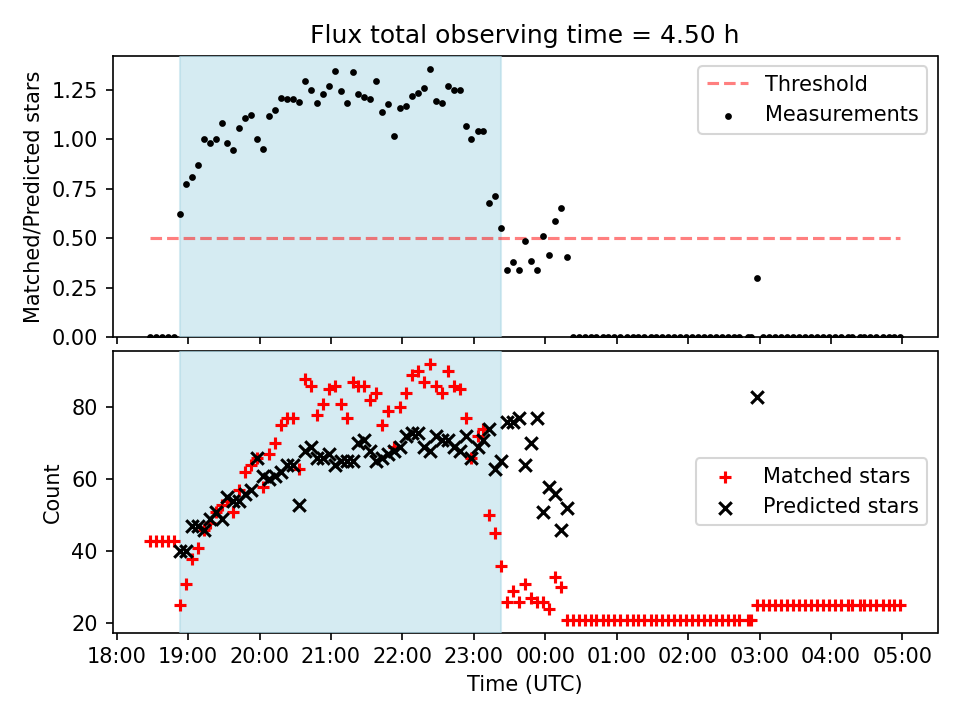 Flux total observing time = 4.50 h

Matched/Predicted stars

1.25
1.00
0.75
0.50
0.25
0.00

Threshold
Measurements

Count

80
60
40
20

Matched stars
Predicted stars

18:00 19:00 20:00 21:00 22:00 23:00 00:00 01:00 02:00 03:00 04:00 05:00

Time (UTC)